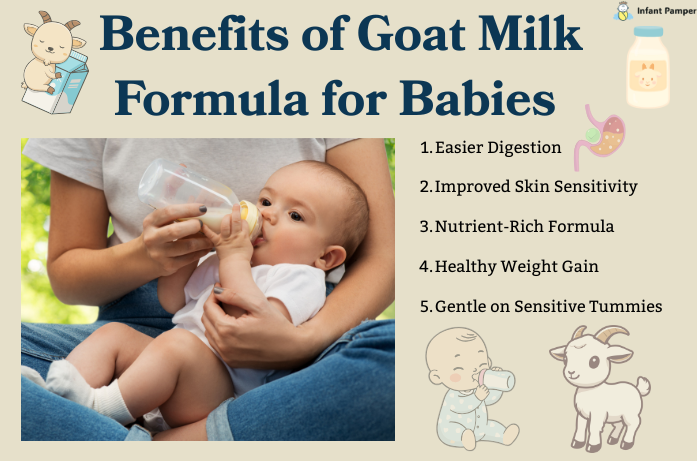 Infant Pamper

Benefits of Goat Milk Formula for Babies

1. Easier Digestion

2. Improved Skin Sensitivity

3. Nutrient-Rich Formula

4. Healthy Weight Gain

5. Gentle on Sensitive Tummies